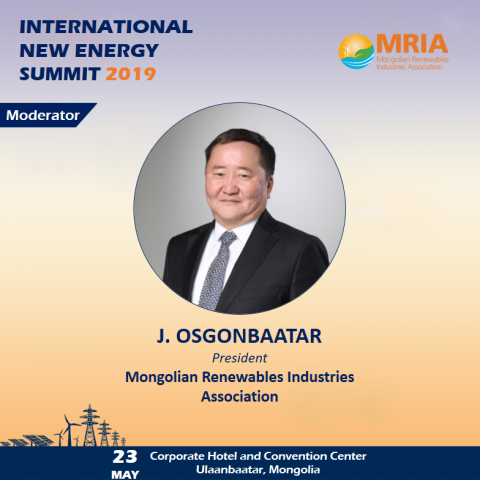 INTERNATIONAL NEW ENERGY SUMMIT 2019

MRIA
Mongolian Renewables Industries Association

Moderator

J. OSGONBAATAR
President
Mongolian Renewables Industries Association

23 MAY

Corporate Hotel and Convention Center
Ulaanbaatar, Mongolia